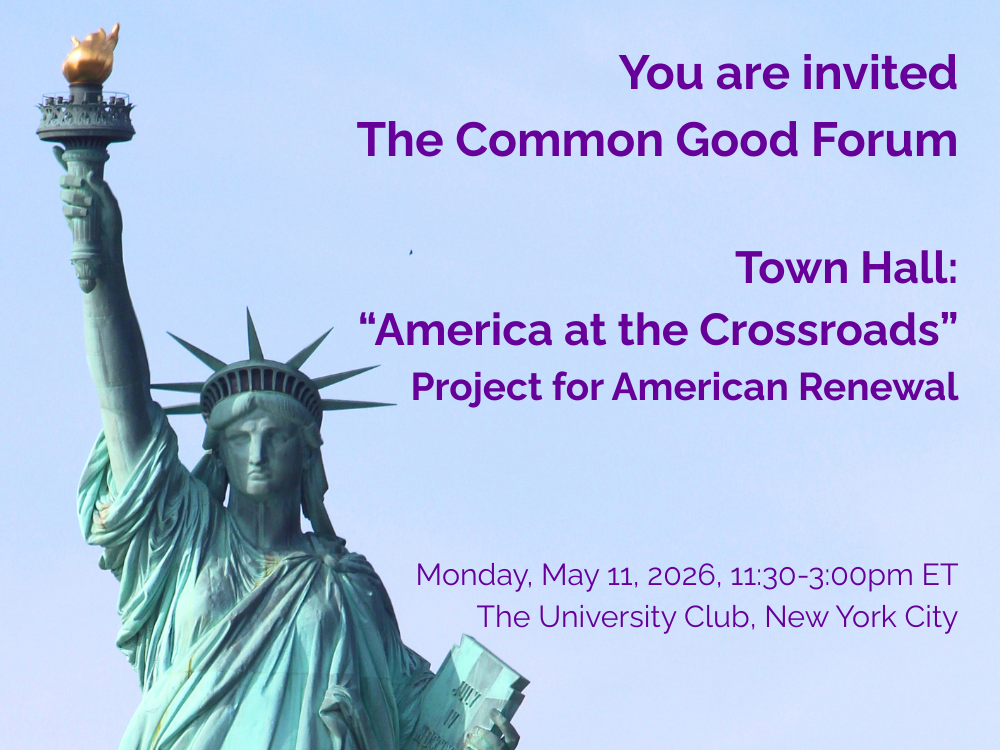 You are invited
The Common Good Forum

Town Hall:
“America at the Crossroads”
Project for American Renewal

Monday, May 11, 2026, 11:30-3:00pm ET
The University Club, New York City

JULY
IV